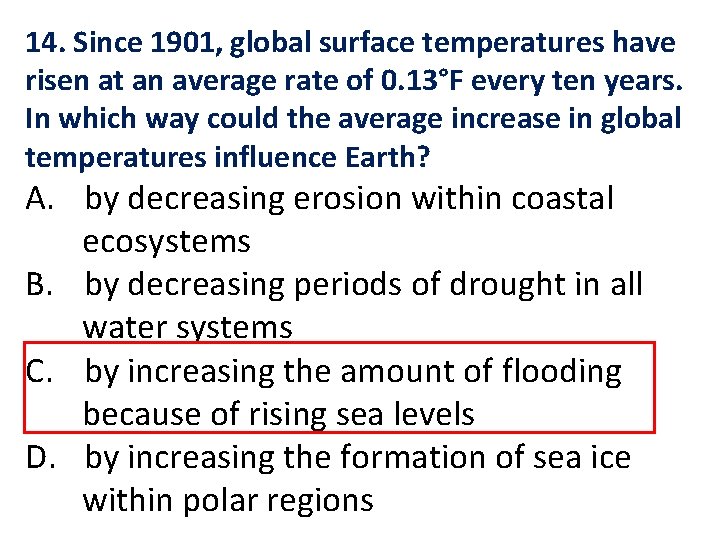 14. Since 1901, global surface temperatures have risen at an average rate of 0.13°F every ten years. In which way could the average increase in global temperatures influence Earth?

A. by decreasing erosion within coastal ecosystems

B. by decreasing periods of drought in all water systems

C. by increasing the amount of flooding because of rising sea levels

D. by increasing the formation of sea ice within polar regions